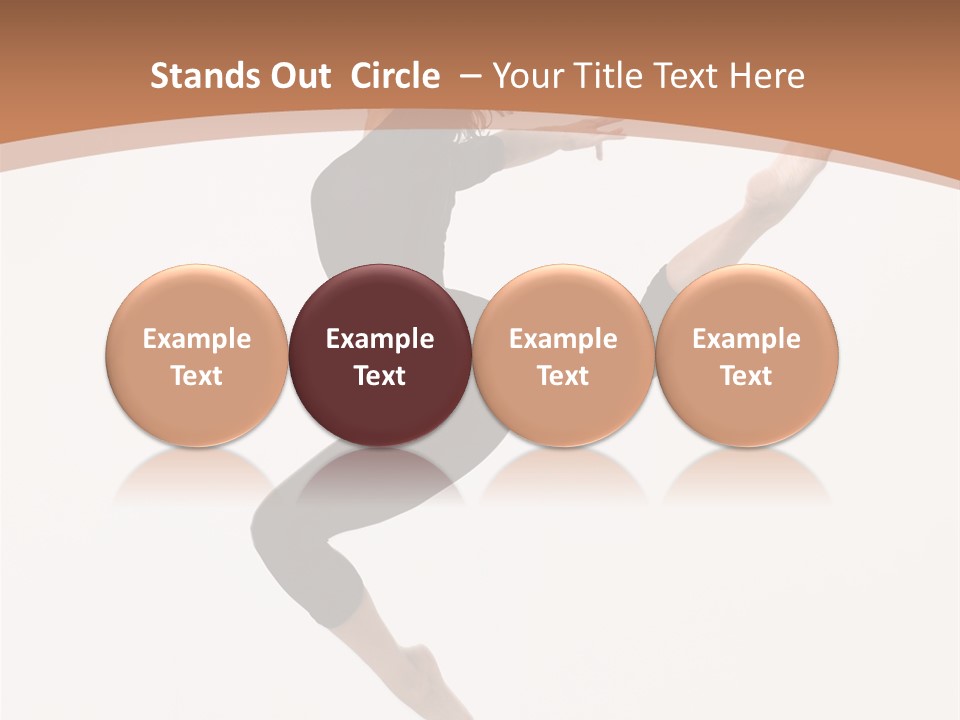 Stands Out Circle – Your Title Text Here

Example Text

Example Text

Example Text

Example Text